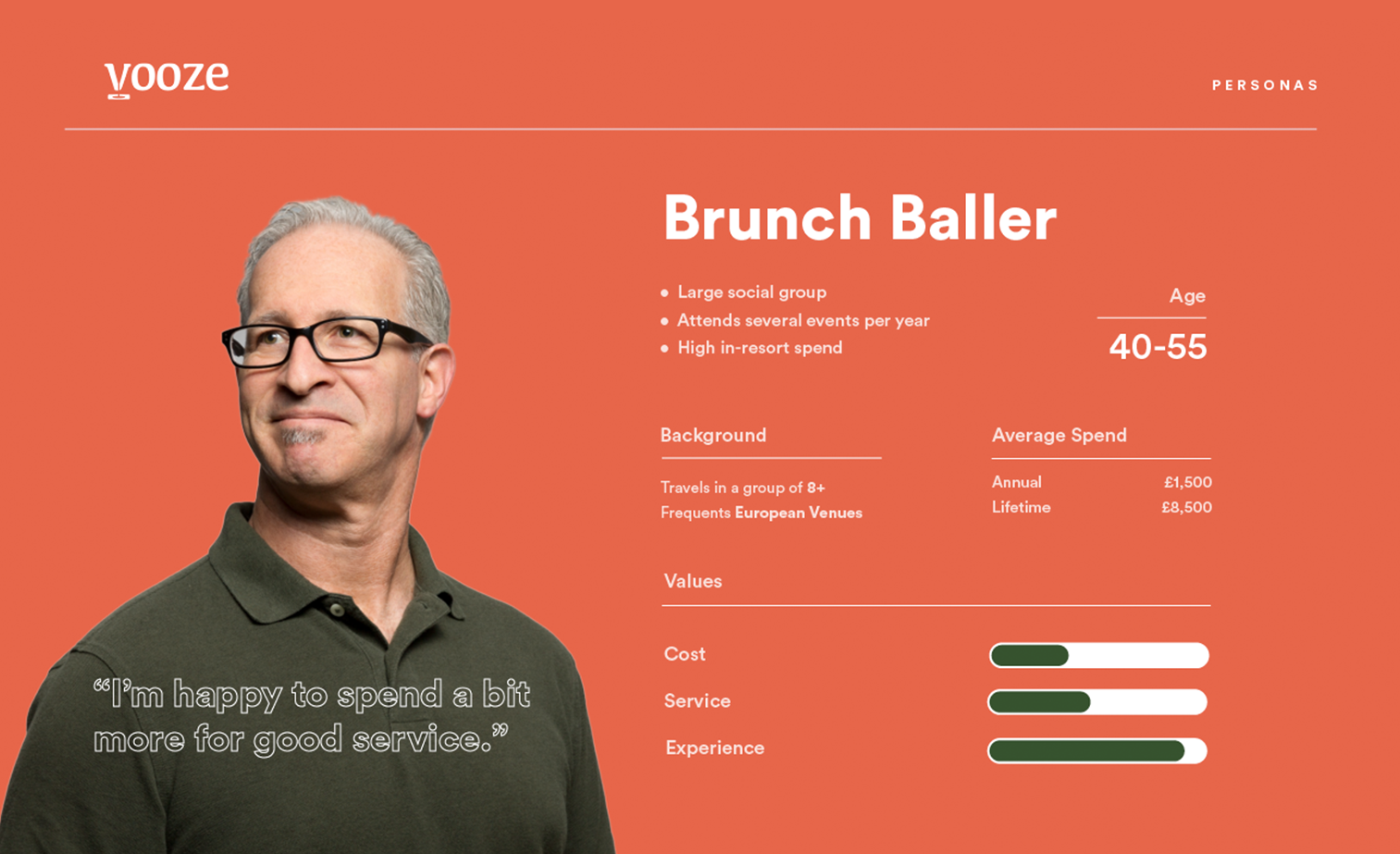 vooze

PERSONAS

Brunch Baller

- Large social group
- Attends several events per year
- High in-resort spend

Age

40-55

Background

Travels in a group of 8+
Frequents European Venues

Average Spend

Annual £1,500
Lifetime £8,500

Values

Cost

Service

Experience

“I’m happy to spend a bit more for good service.”